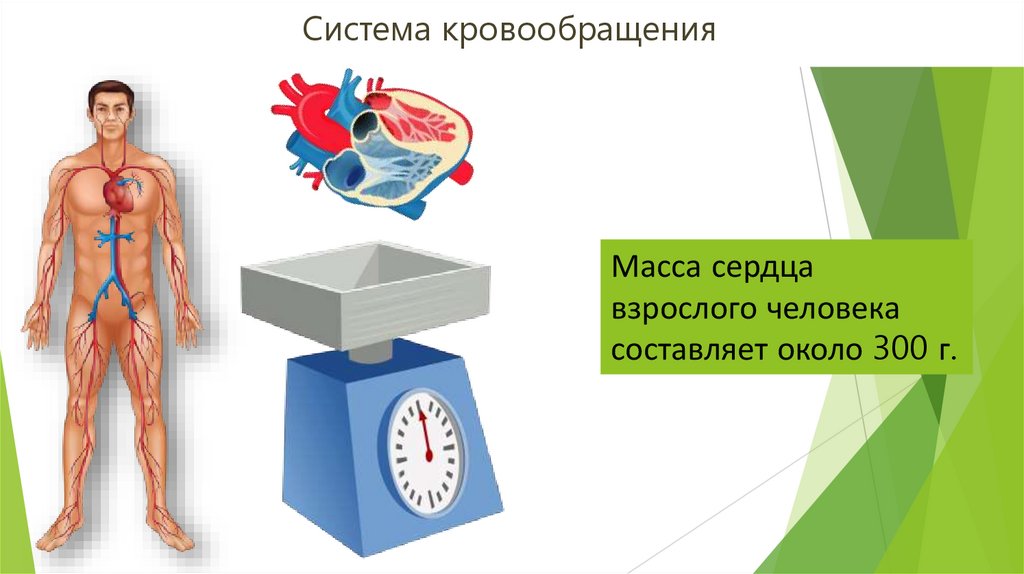 Система кровообращения

Масса сердца взрослого человека составляет около 300 г.